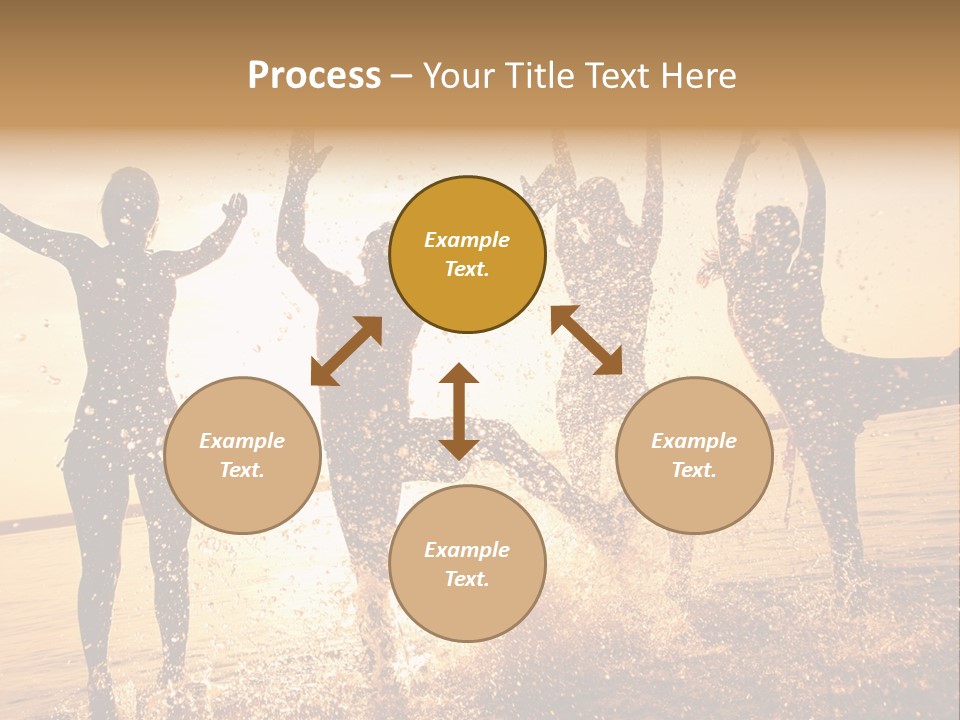 Process – Your Title Text Here

Example Text.

Example Text.

Example Text.

Example Text.